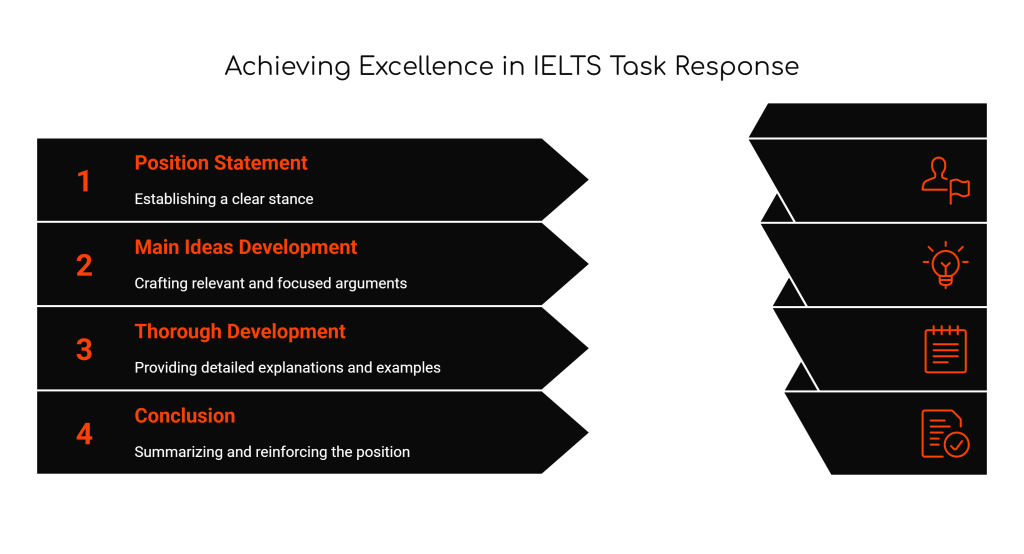 Achieving Excellence in IELTS Task Response

1 Position Statement

Establishing a clear stance

2 Main Ideas Development

Crafting relevant and focused arguments

3 Thorough Development

Providing detailed explanations and examples

4 Conclusion

Summarizing and reinforcing the position